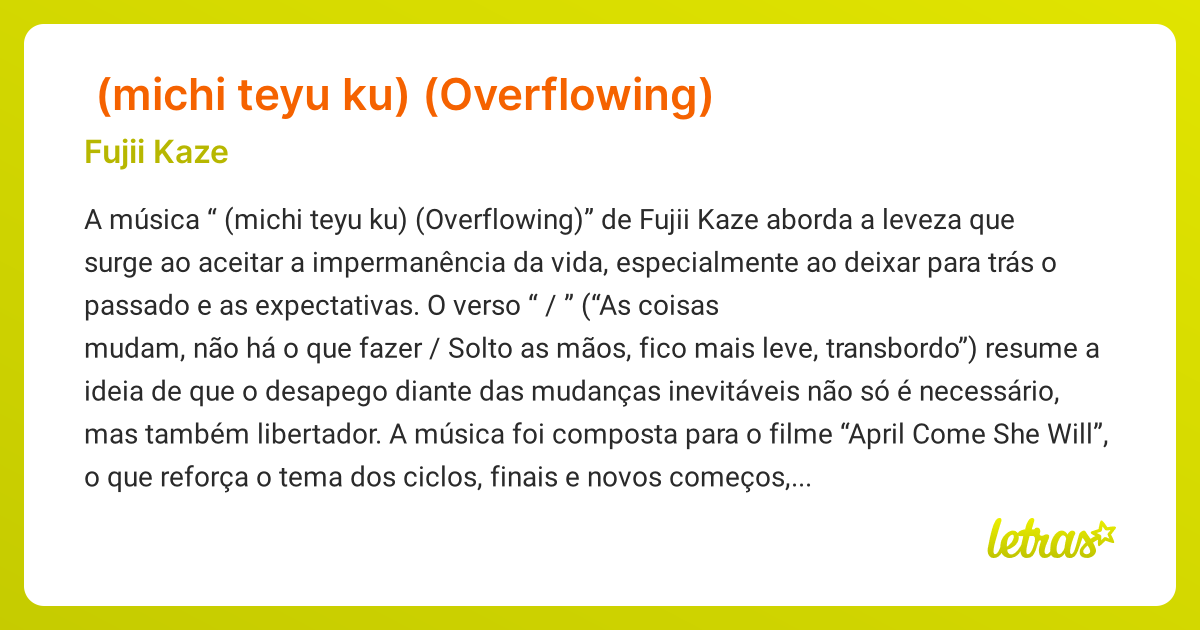 (michi teyu ku) (Overflowing)

Fujii Kaze

A música “ (michi teyu ku) (Overflowing)” de Fujii Kaze aborda a leveza que surge ao aceitar a impermanência da vida, especialmente ao deixar para trás o passado e as expectativas. O verso “ / ” (“As coisas mudam, não há o que fazer / Solto as mãos, fico mais leve, transbordo”) resume a ideia de que o desapego diante das mudanças inevitáveis não só é necessário, mas também libertador. A música foi composta para o filme “April Come She Will”, o que reforça o tema dos ciclos, finais e novos começos,...

letras